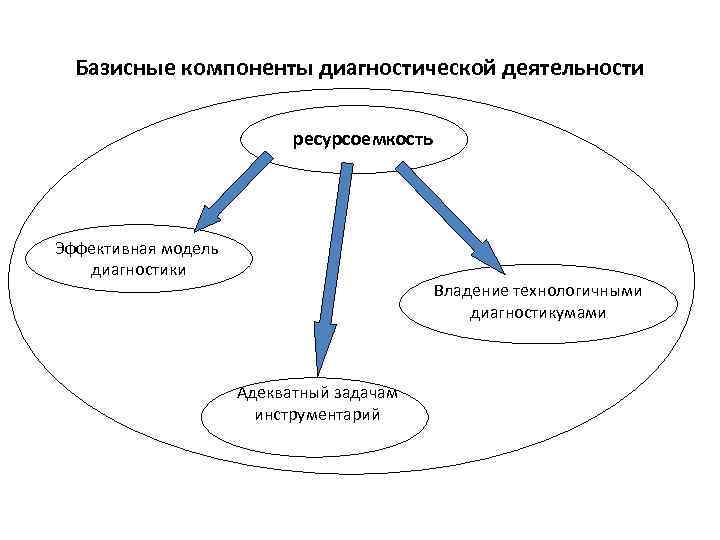 Базисные компоненты диагностической деятельности

ресурсоемкость

Эффективная модель диагностики

Владение технологичными диагностикумами

Адекватный задачам инструментарий